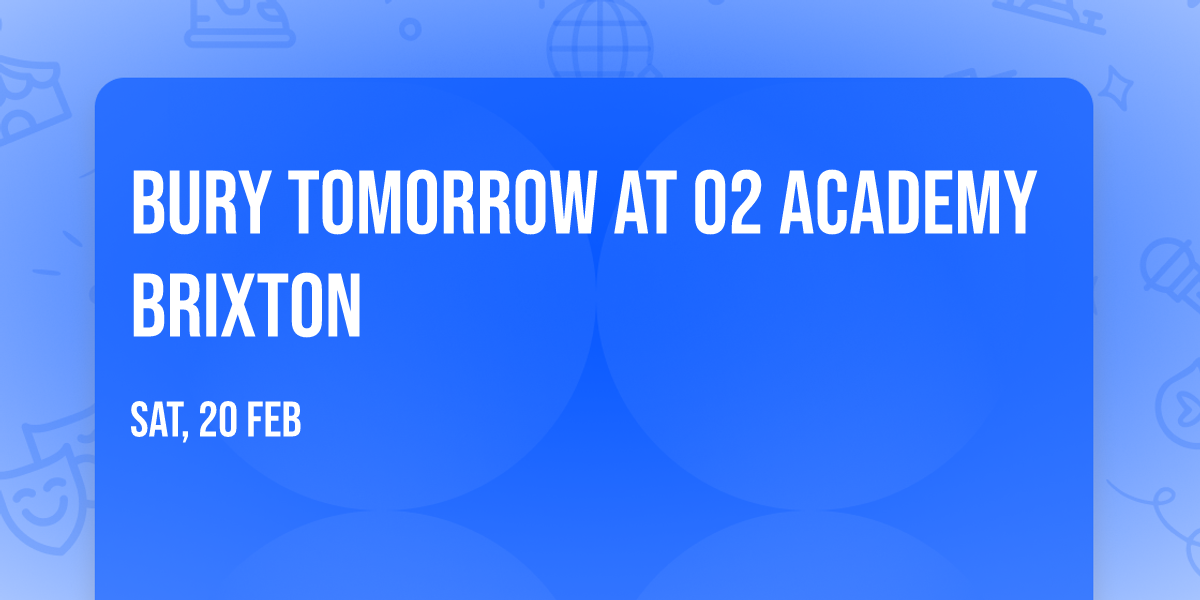 BURY TOMORROW AT O2 ACADEMY BRIXTON

SAT, 20 FEB